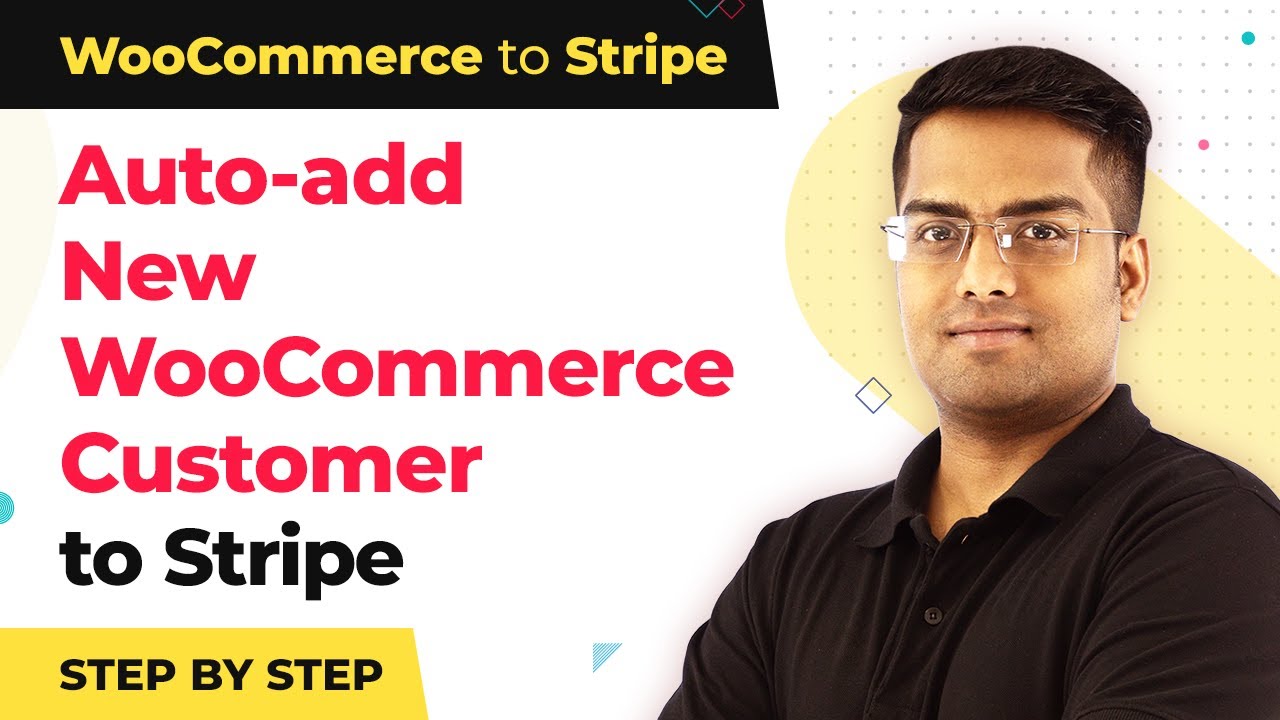 WooCommerce to Stripe

Auto-add New WooCommerce Customer to Stripe

STEP BY STEP